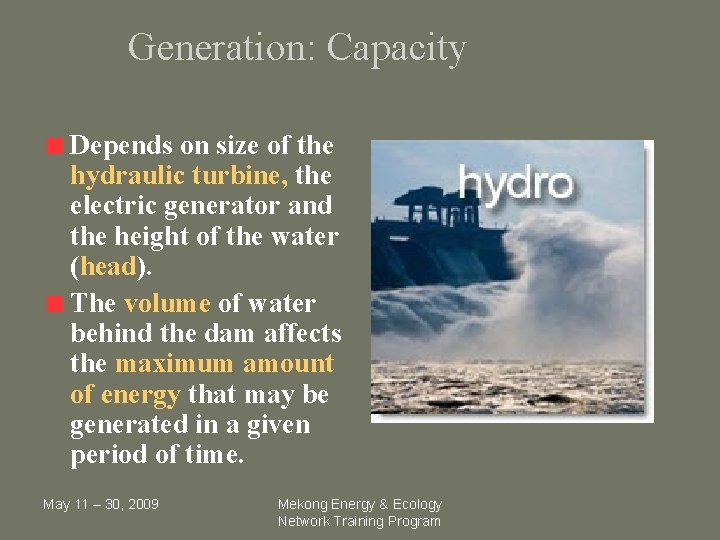 Generation: Capacity

Depends on size of the hydraulic turbine, the electric generator and the height of the water (head).

The volume of water behind the dam affects the maximum amount of energy that may be generated in a given period of time.

hydro

May 11 – 30, 2009

Mekong Energy & Ecology Network Training Program